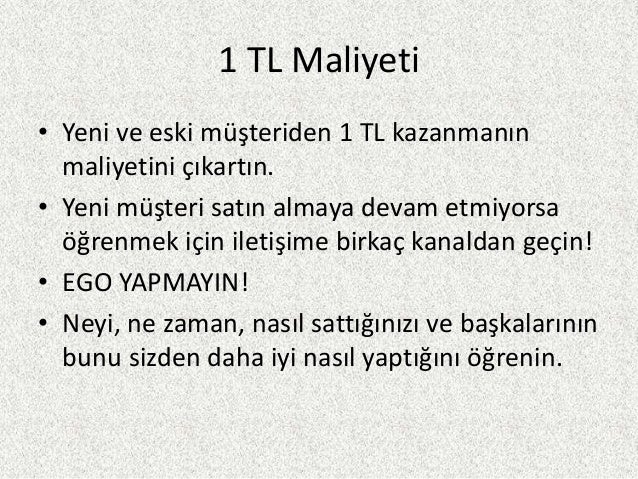 1 TL Maliyeti

• Yeni ve eski müşteriden 1 TL kazanmanın maliyetini çıkartın.
• Yeni müşteri satın almaya devam etmiyorsa öğrenmek için iletişime birkaç kanaldan geçin!
• EGO YAPMAYIN!
• Neyi, ne zaman, nasıl sattığınızı ve başkalarının bunu sizden daha iyi nasıl yaptığını öğrenin.